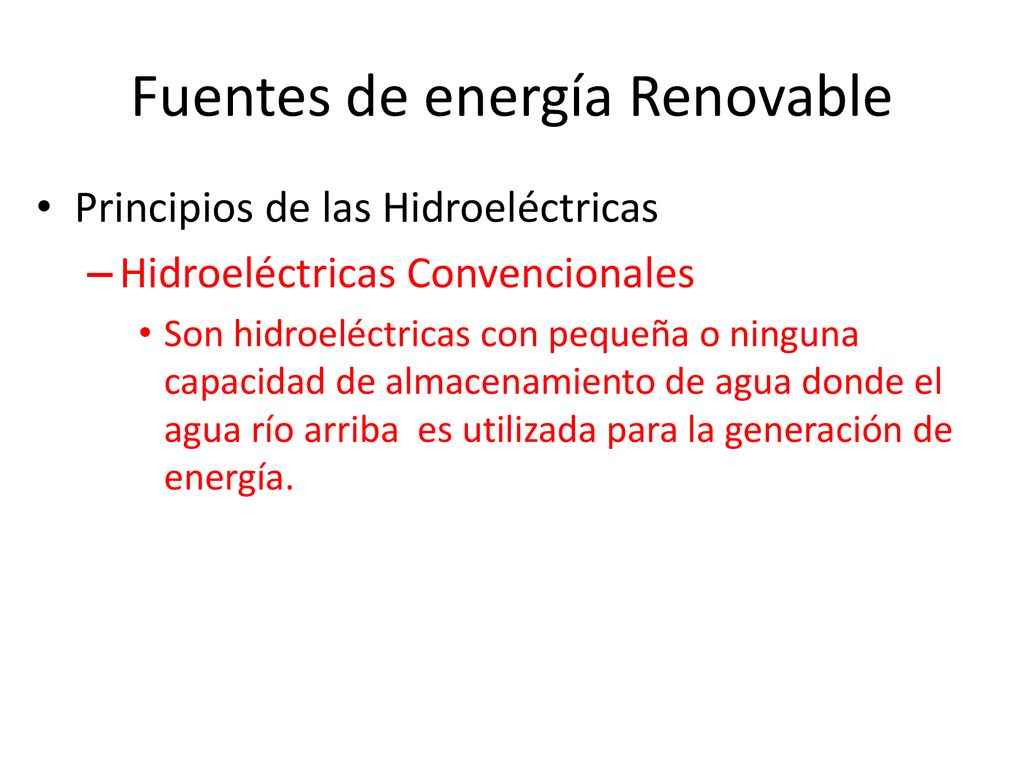 Fuentes de energía Renovable

• Principios de las Hidroeléctricas

– Hidroeléctricas Convencionales

• Son hidroeléctricas con pequeña o ninguna capacidad de almacenamiento de agua donde el agua río arriba es utilizada para la generación de energía.